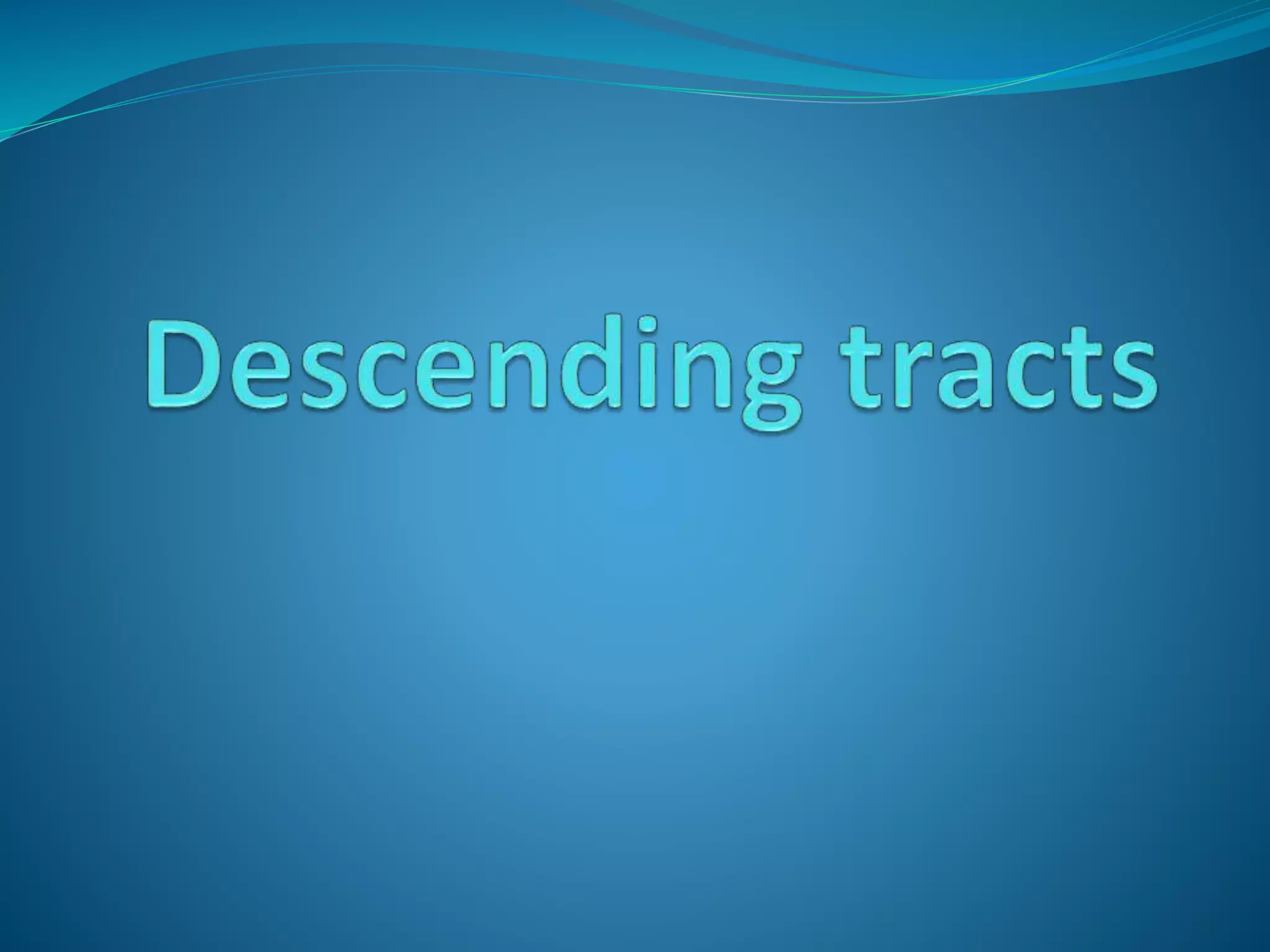 Descending tracts